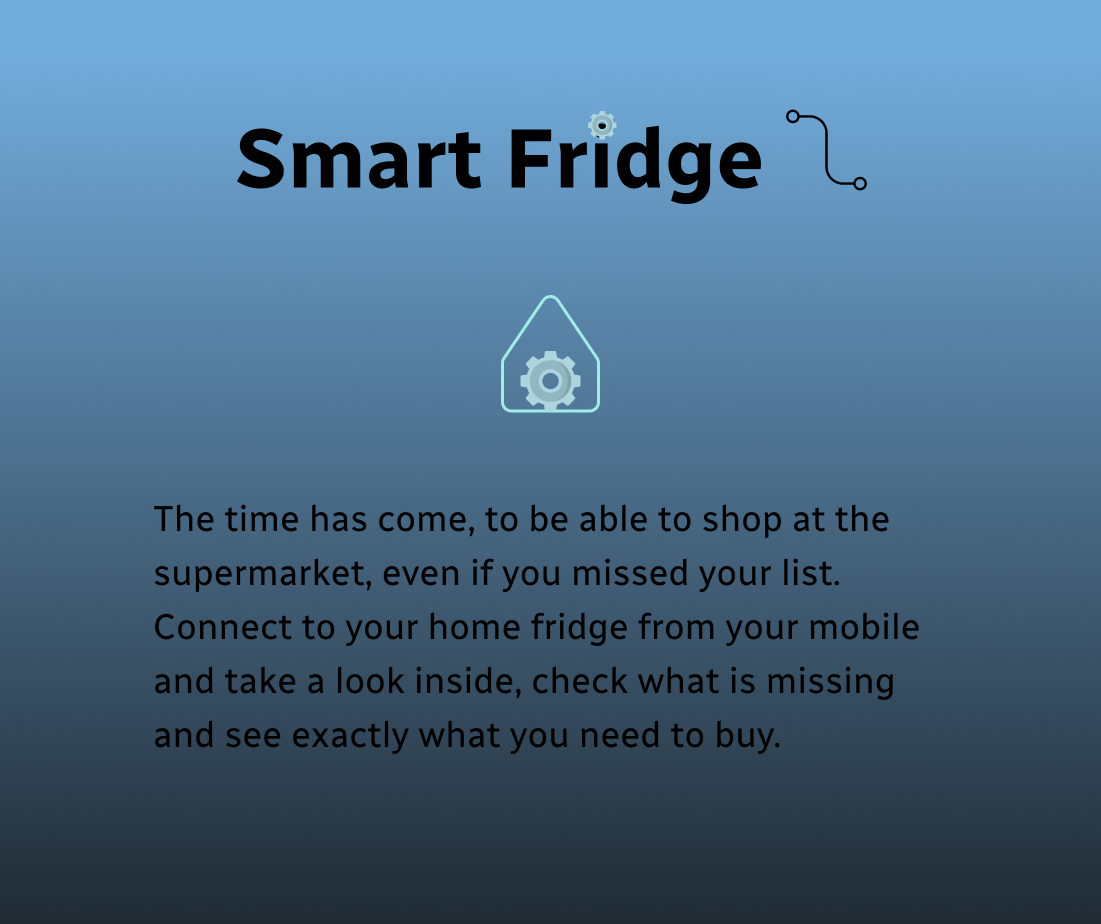 Smart Fridge

The time has come, to be able to shop at the supermarket, even if you missed your list. Connect to your home fridge from your mobile and take a look inside, check what is missing and see exactly what you need to buy.